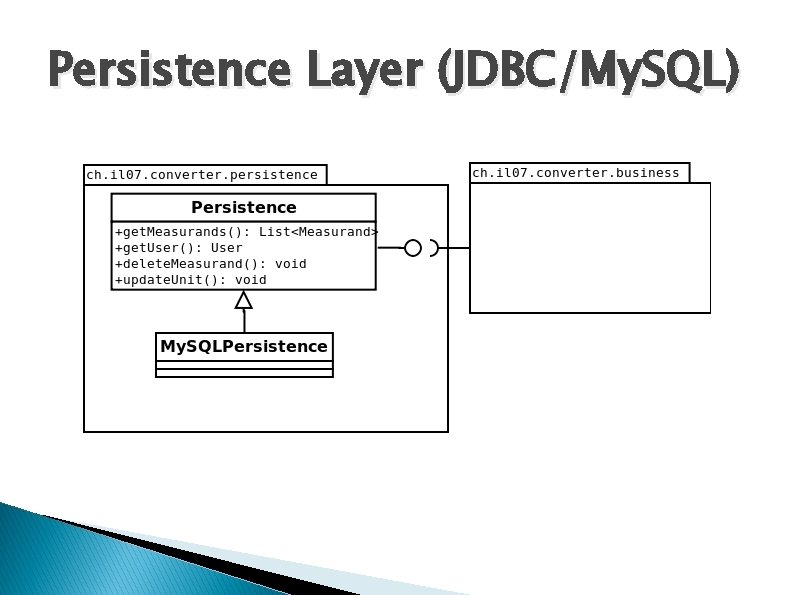 Persistence Layer (JDBC/MySQL)

ch.il07.converter.persistence

Persistence

+getMeasurands(): List<Measurand>
+getUser(): User
+deleteMeasurand(): void
+updateUnit(): void

MySQLPersistence

ch.il07.converter.business